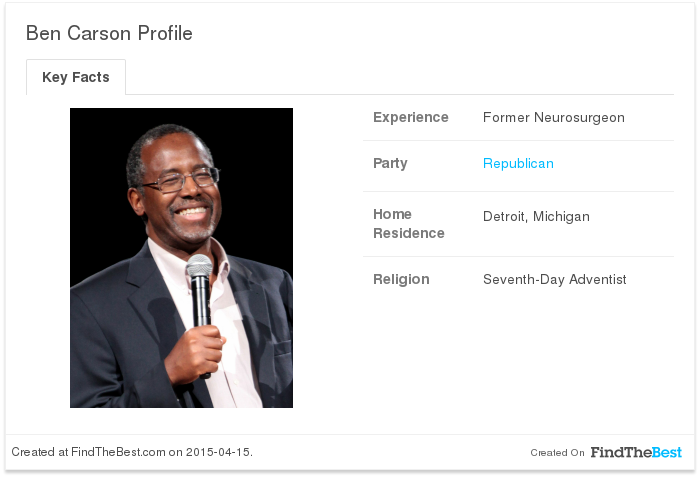 Ben Carson Profile

Key Facts

| Experience | Former Neurosurgeon |
|---|---|
| Party | Republican |
| Home Residence | Detroit, Michigan |
| Religion | Seventh-Day Adventist |

Created at FindTheBest.com on 2015-04-15.

Created On FindTheBest